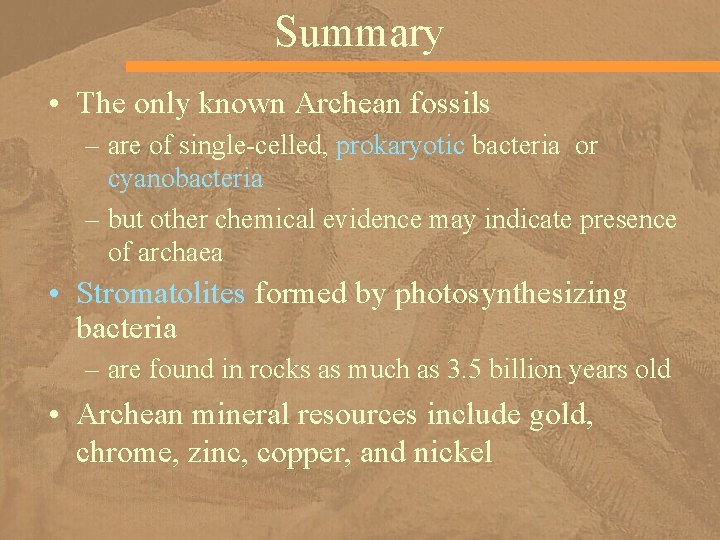 Summary

• The only known Archean fossils

– are of single-celled, prokaryotic bacteria or cyanobacteria

– but other chemical evidence may indicate presence of archaea

• Stromatolites formed by photosynthesizing bacteria

– are found in rocks as much as 3.5 billion years old

• Archean mineral resources include gold, chrome, zinc, copper, and nickel